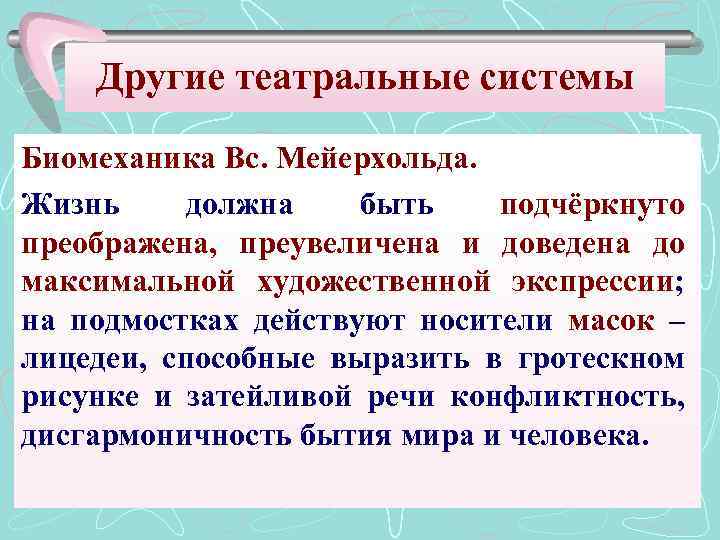 Другие театральные системы

Биомеханика Вс. Мейерхольда.

Жизнь должна быть подчёркнуто преображена, преувеличена и доведена до максимальной художественной экспрессии; на подмостках действуют носители масок – лицедеи, способные выразить в гротескном рисунке и затейливой речи конфликтность, дисгармоничность бытия мира и человека.